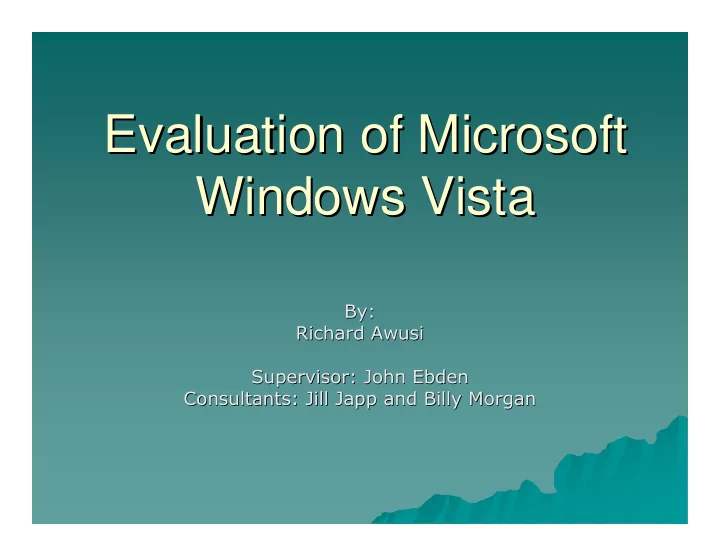 Evaluation of Microsoft Windows Vista

By:
Richard Awusi

Supervisor: John Ebden
Consultants: Jill Japp and Billy Morgan